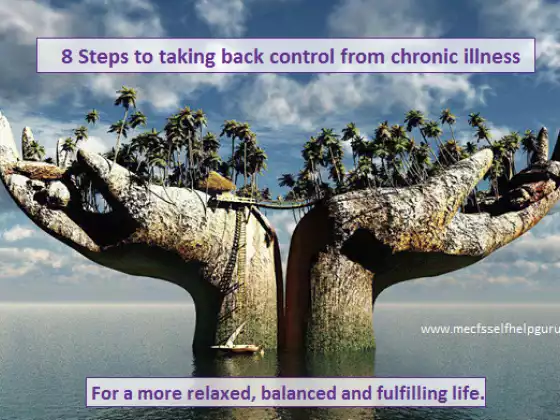 8 Steps to taking back control from chronic illness

www.mecfsselfhelpguru

For a more relaxed, balanced and fulfilling life.